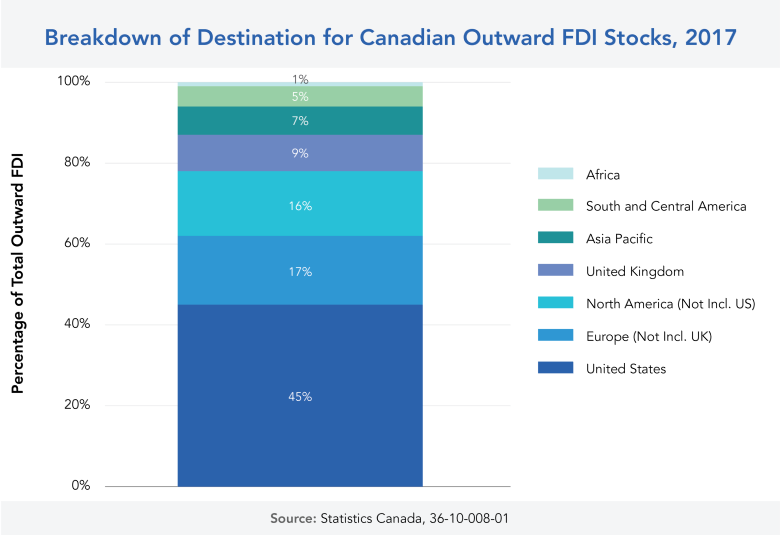 Breakdown of Destination for Canadian Outward FDI Stocks, 2017

Percentage of Total Outward FDI

100%
80%
60%
40%
20%
0%

1%
5%
7%
9%
16%
17%
45%

Africa
South and Central America
Asia Pacific
United Kingdom
North America (Not Incl. US)
Europe (Not Incl. UK)
United States

Source: Statistics Canada, 36-10-008-01